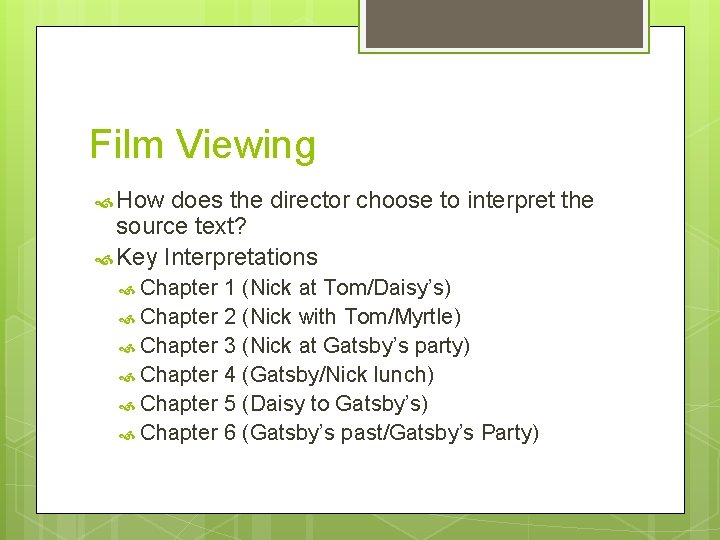 Film Viewing

How does the director choose to interpret the source text?

Key Interpretations

Chapter 1 (Nick at Tom/Daisy’s)

Chapter 2 (Nick with Tom/Myrtle)

Chapter 3 (Nick at Gatsby’s party)

Chapter 4 (Gatsby/Nick lunch)

Chapter 5 (Daisy to Gatsby’s)

Chapter 6 (Gatsby’s past/Gatsby’s Party)